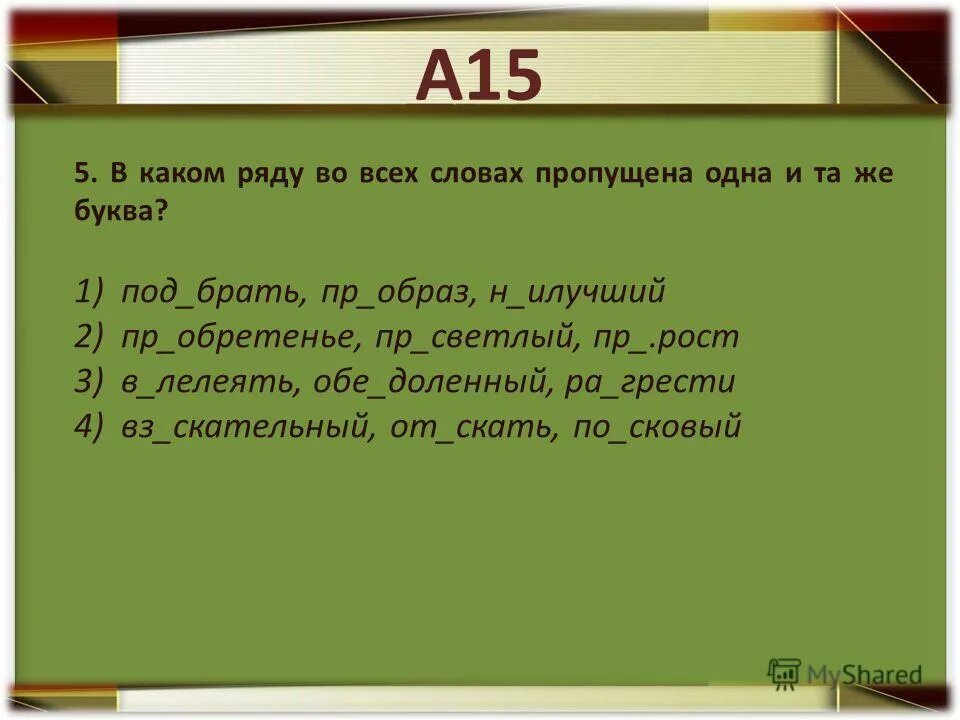 А15

5. В каком ряду во всех словах пропущена одна и та же буква?

1) под_брать, пр_образ, н_илучший
2) пр_обретенье, пр_светлый, пр_.рост
3) в_лелеять, обе_доленный, ра_грести
4) вз_скательный, от_скать, по_сковый

MyShared